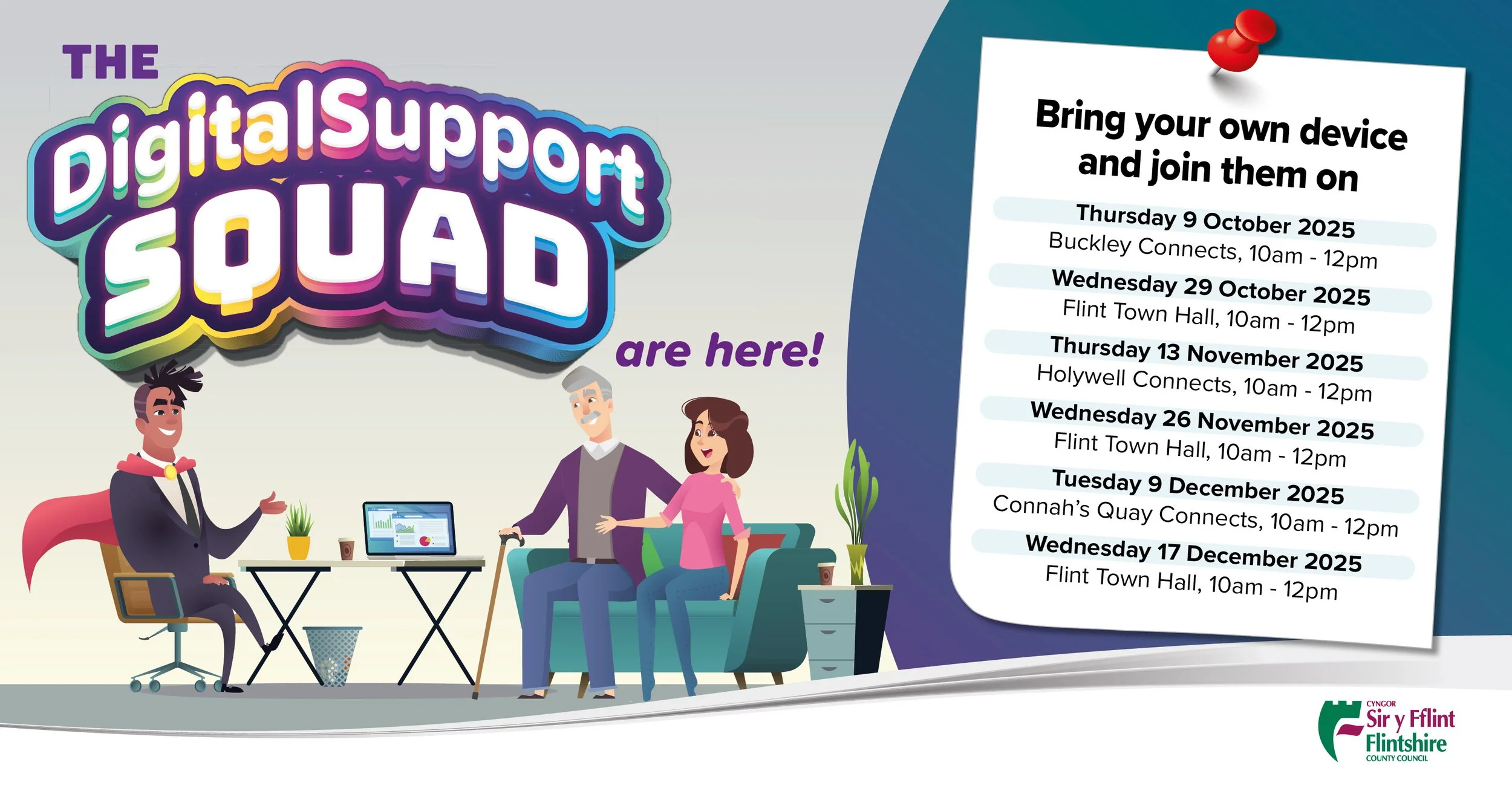 THE
DigitalSupport
SQUAD
are here!

Bring your own device and join them on

Thursday 9 October 2025
Buckley Connects, 10am - 12pm

Wednesday 29 October 2025
Flint Town Hall, 10am - 12pm

Thursday 13 November 2025
Holywell Connects, 10am - 12pm

Wednesday 26 November 2025
Flint Town Hall, 10am - 12pm

Tuesday 9 December 2025
Connah's Quay Connects, 10am - 12pm

Wednesday 17 December 2025
Flint Town Hall, 10am - 12pm

CYNGOR
Sir y Fflint
Flintshire
COUNTY COUNCIL